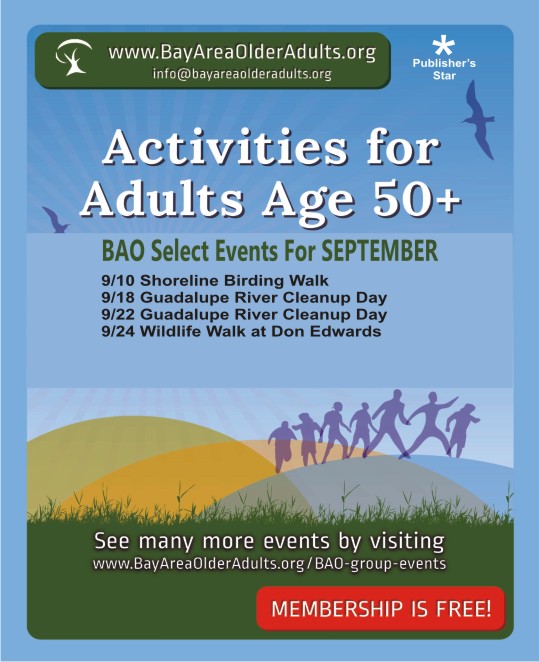 www.BayAreaOlderAdults.org
info@bayareaolderadults.org

*
Publisher's Star

Activities for Adults Age 50+

BAO Select Events For SEPTEMBER

9/10 Shoreline Birding Walk
9/18 Guadalupe River Cleanup Day
9/22 Guadalupe River Cleanup Day
9/24 Wildlife Walk at Don Edwards

See many more events by visiting
www.BayAreaOlderAdults.org/BAO-group-events

MEMBERSHIP IS FREE!